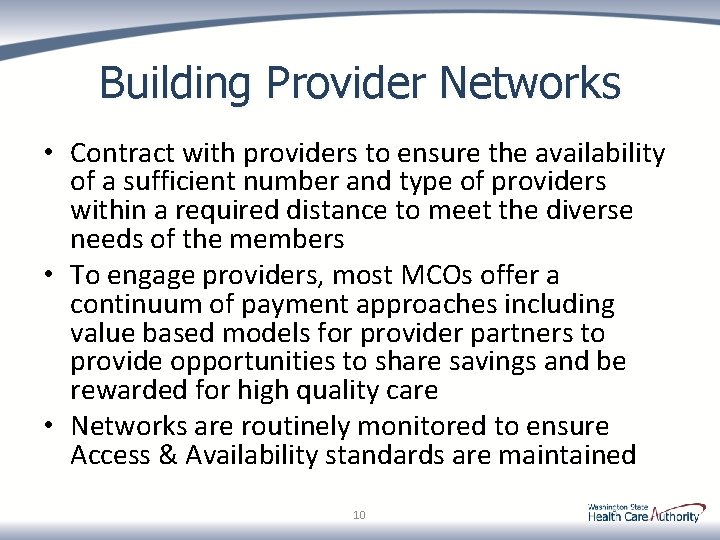 Building Provider Networks

• Contract with providers to ensure the availability of a sufficient number and type of providers within a required distance to meet the diverse needs of the members

• To engage providers, most MCOs offer a continuum of payment approaches including value based models for provider partners to provide opportunities to share savings and be rewarded for high quality care

• Networks are routinely monitored to ensure Access & Availability standards are maintained

10

Washington State Health Care Authority